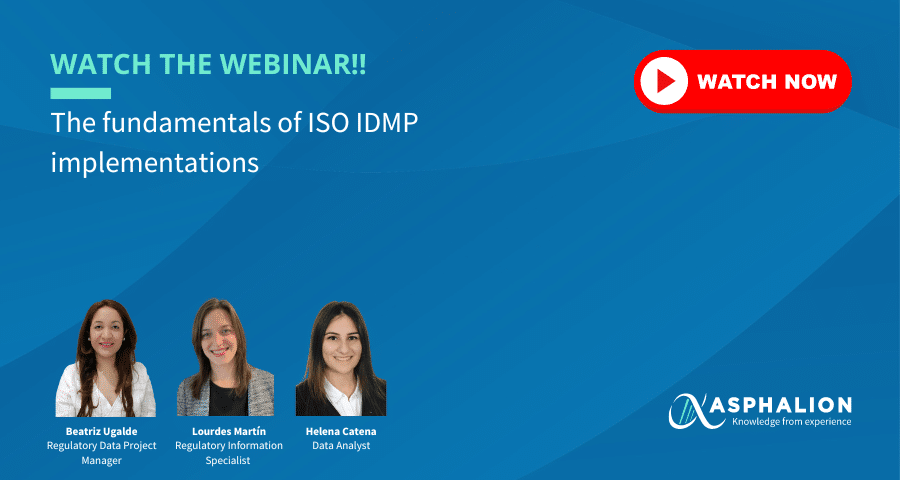 WATCH THE WEBINAR!!

The fundamentals of ISO IDMP implementations

WATCH NOW

Beatriz Ugalde
Regulatory Data Project Manager

Lourdes Martín
Regulatory Information Specialist

Helena Catena
Data Analyst

ASPHALION
Knowledge from experience